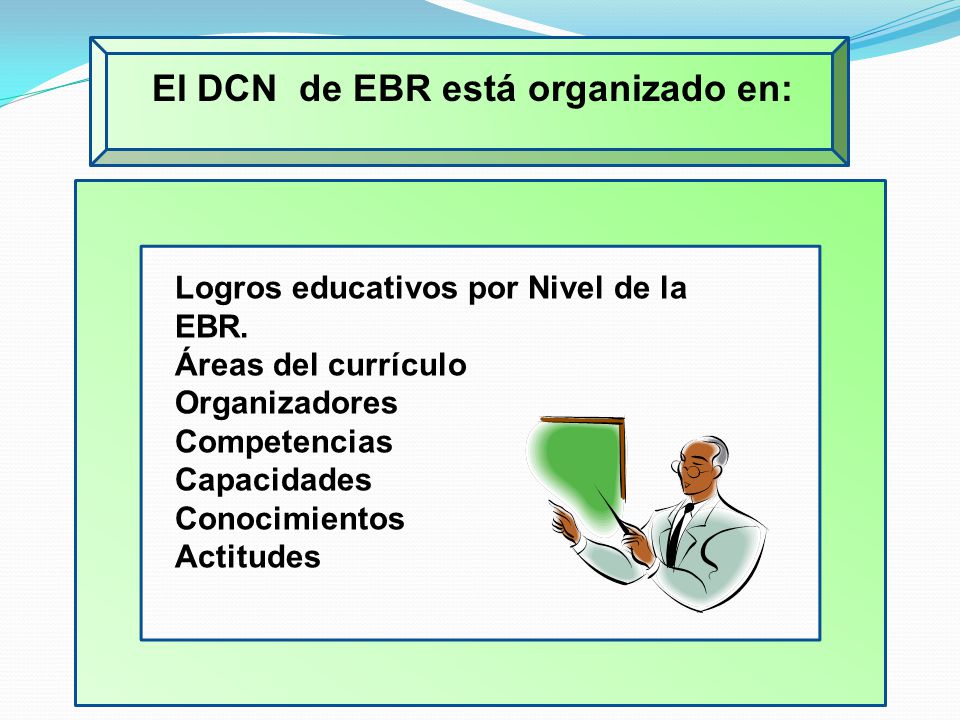 El DCN de EBR está organizado en:

Logros educativos por Nivel de la EBR.
Áreas del currículo
Organizadores
Competencias
Capacidades
Conocimientos
Actitudes